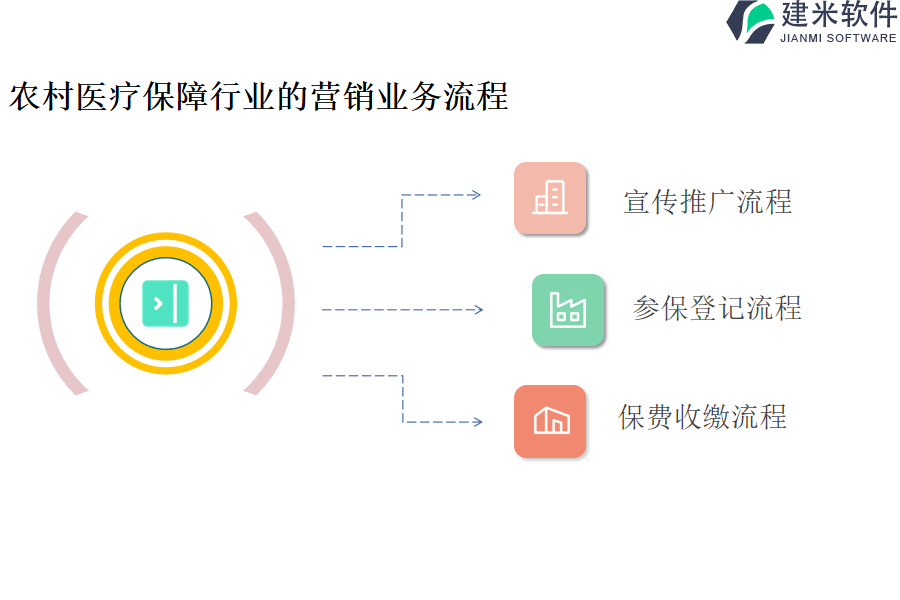 建米软件
JIANMI SOFTWARE

农村医疗保障行业的营销业务流程

宣传推广流程

参保登记流程

保费收缴流程